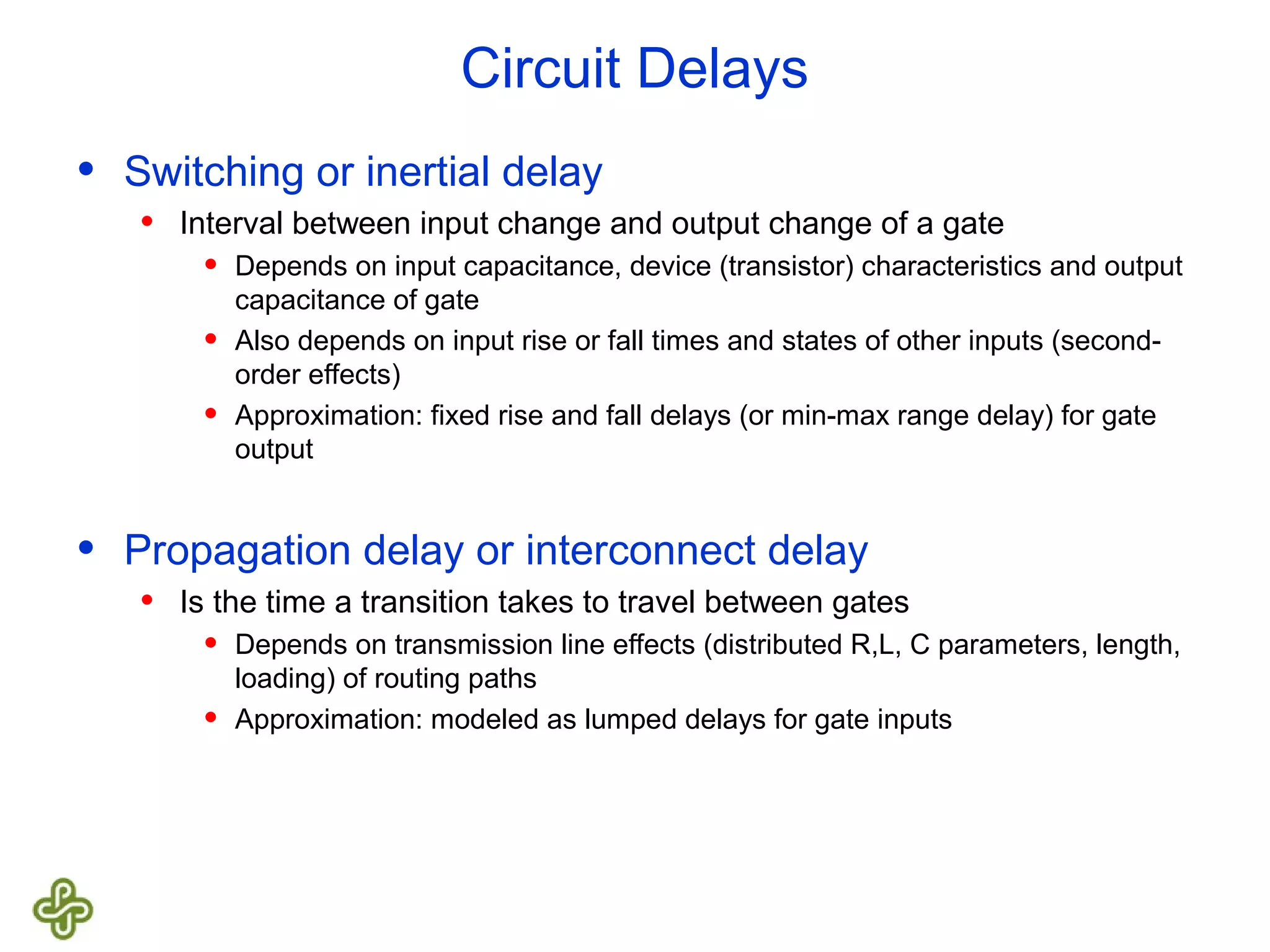 Circuit Delays

• Switching or inertial delay
  • Interval between input change and output change of a gate
    • Depends on input capacitance, device (transistor) characteristics and output capacitance of gate
    • Also depends on input rise or fall times and states of other inputs (second-order effects)
    • Approximation: fixed rise and fall delays (or min-max range delay) for gate output

• Propagation delay or interconnect delay
  • Is the time a transition takes to travel between gates
    • Depends on transmission line effects (distributed R,L, C parameters, length, loading) of routing paths
    • Approximation: modeled as lumped delays for gate inputs